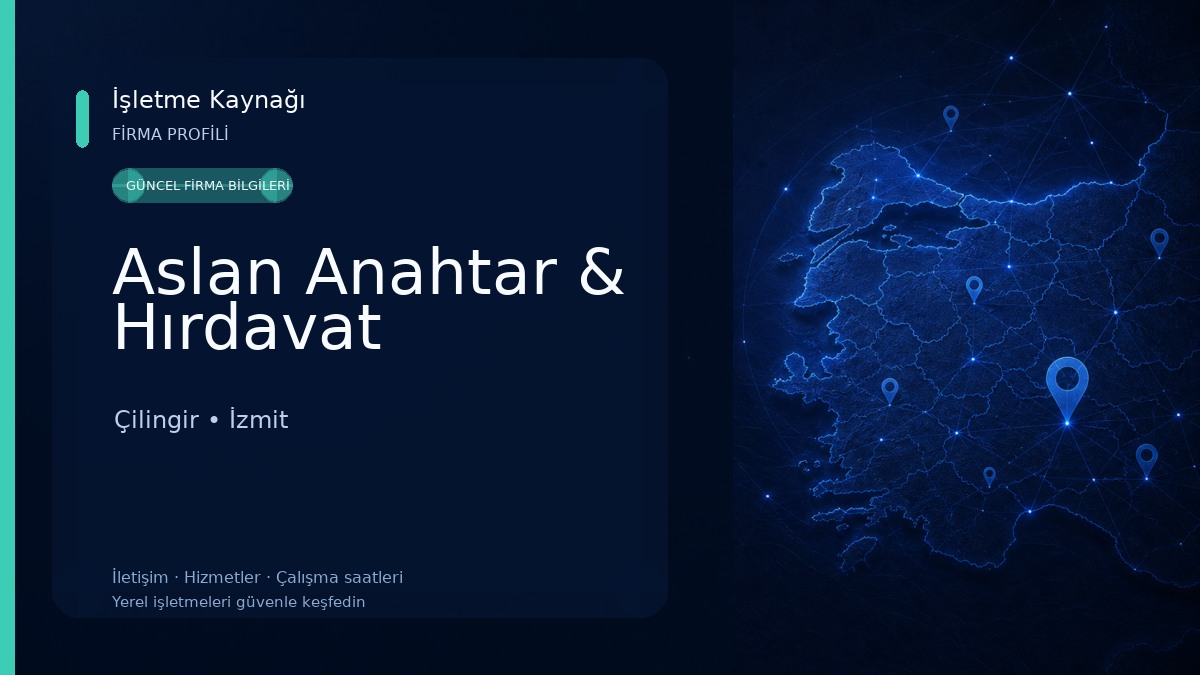 İşletme Kaynağı
FİRMA PROFİLİ

GÜNCEL FİRMA BİLGİLERİ

Aslan Anahtar & Hırdavat

Çilingir • İzmit

İletişim · Hizmetler · Çalışma saatleri
Yerel işletmeleri güvenle keşfedin